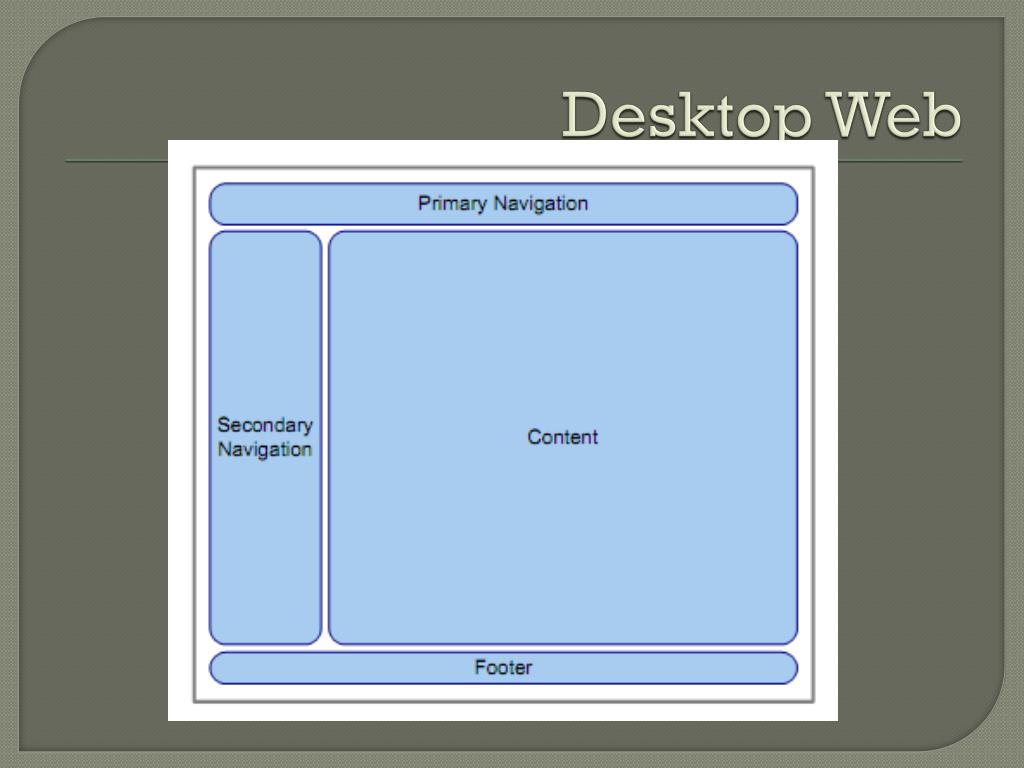 Desktop Web

Primary Navigation

Secondary Navigation

Content

Footer